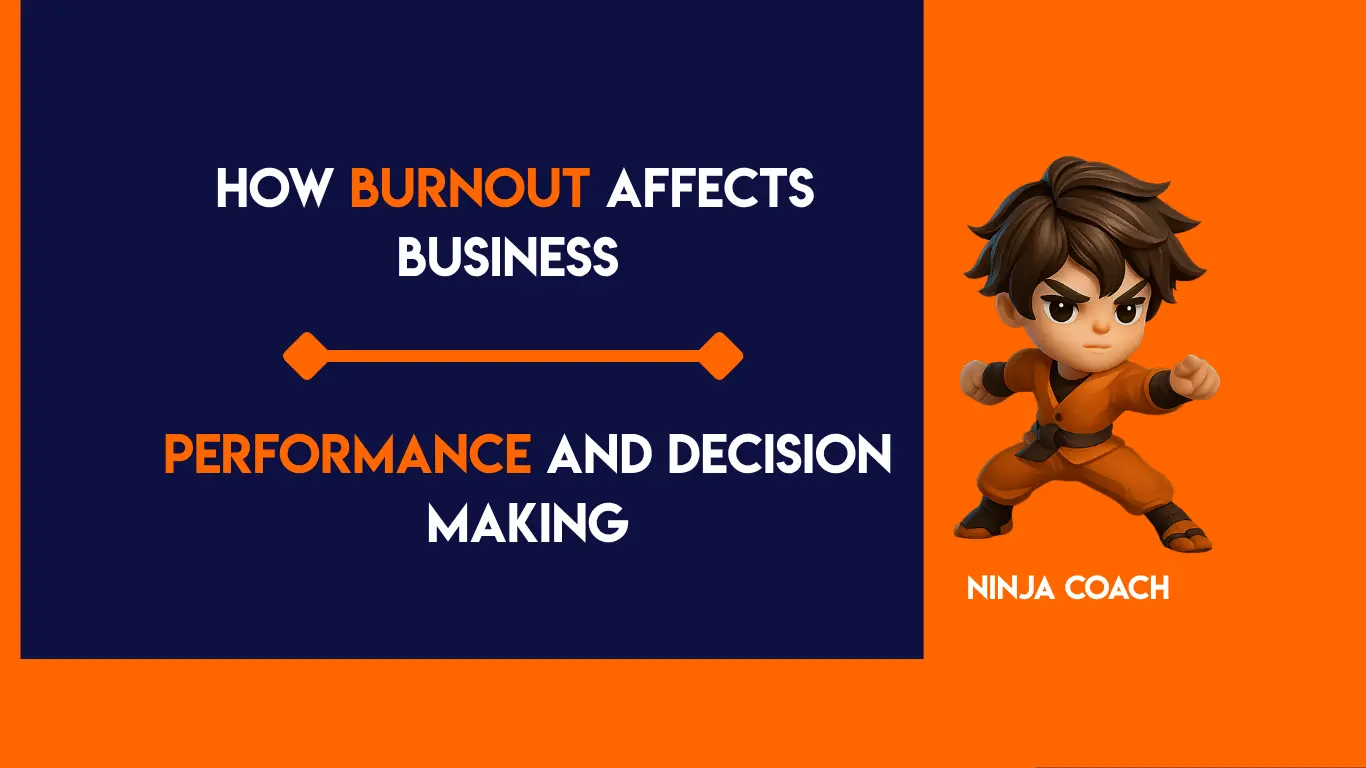 HOW BURNOUT AFFECTS BUSINESS

PERFORMANCE AND DECISION MAKING

NINJA COACH